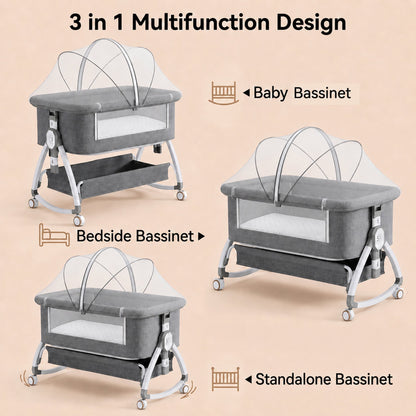 3 in 1 Multifunction Design

◂ Baby Bassinet

Bedside Bassinet ▸

◂ Standalone Bassinet